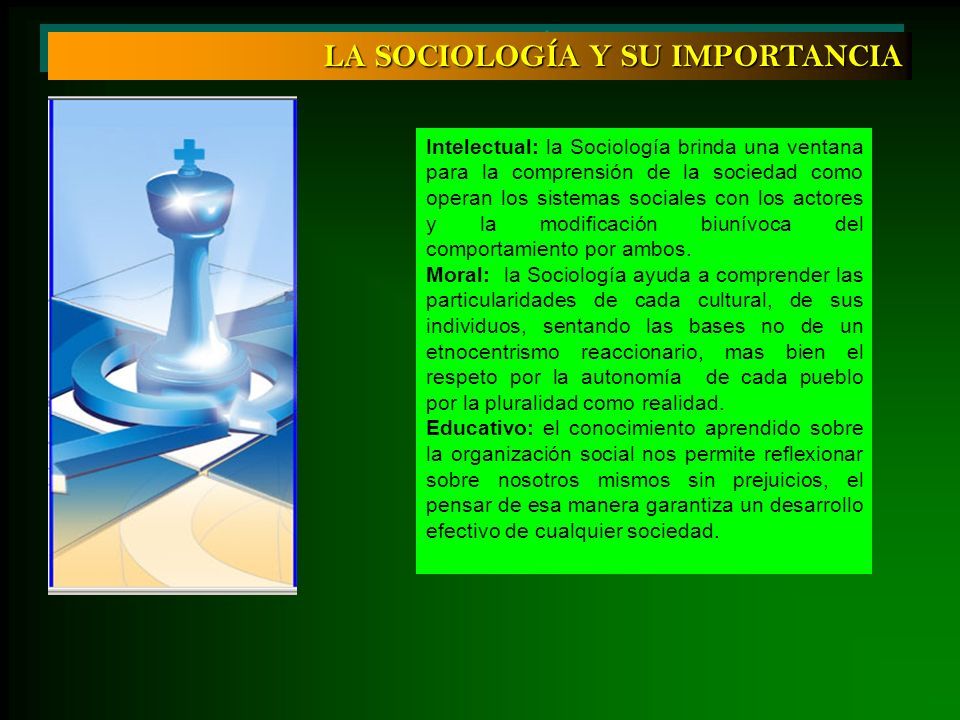 LA SOCIOLOGÍA Y SU IMPORTANCIA

Intelectual: la Sociología brinda una ventana para la comprensión de la sociedad como operan los sistemas sociales con los actores y la modificación biunívoca del comportamiento por ambos.
Moral: la Sociología ayuda a comprender las particularidades de cada cultural, de sus individuos, sentando las bases no de un etnocentrismo reaccionario, mas bien el respeto por la autonomía de cada pueblo por la pluralidad como realidad.
Educativo: el conocimiento aprendido sobre la organización social nos permite reflexionar sobre nosotros mismos sin prejuicios, el pensar de esa manera garantiza un desarrollo efectivo de cualquier sociedad.